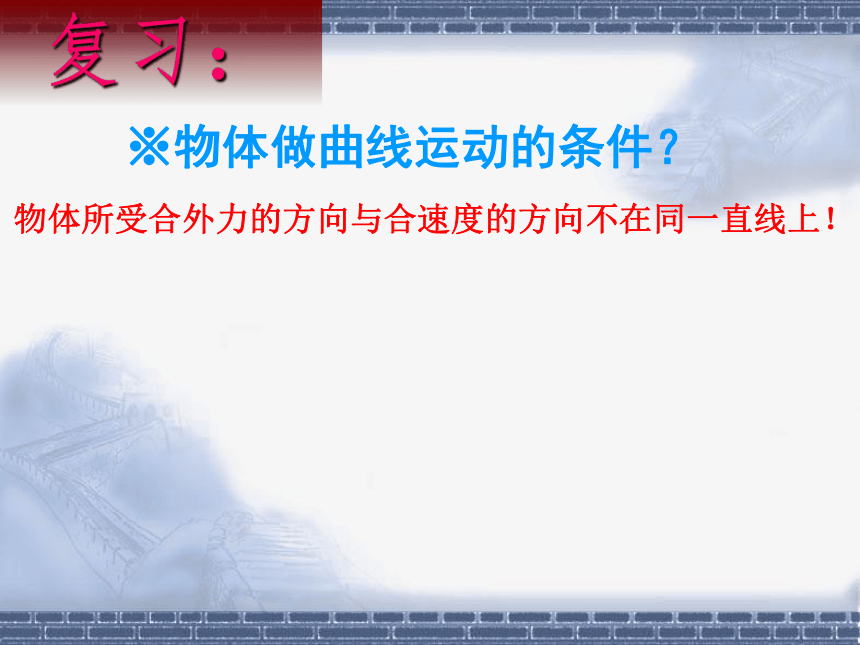 复习：

※物体做曲线运动的条件？

物体所受合外力的方向与合速度的方向不在同一直线上！